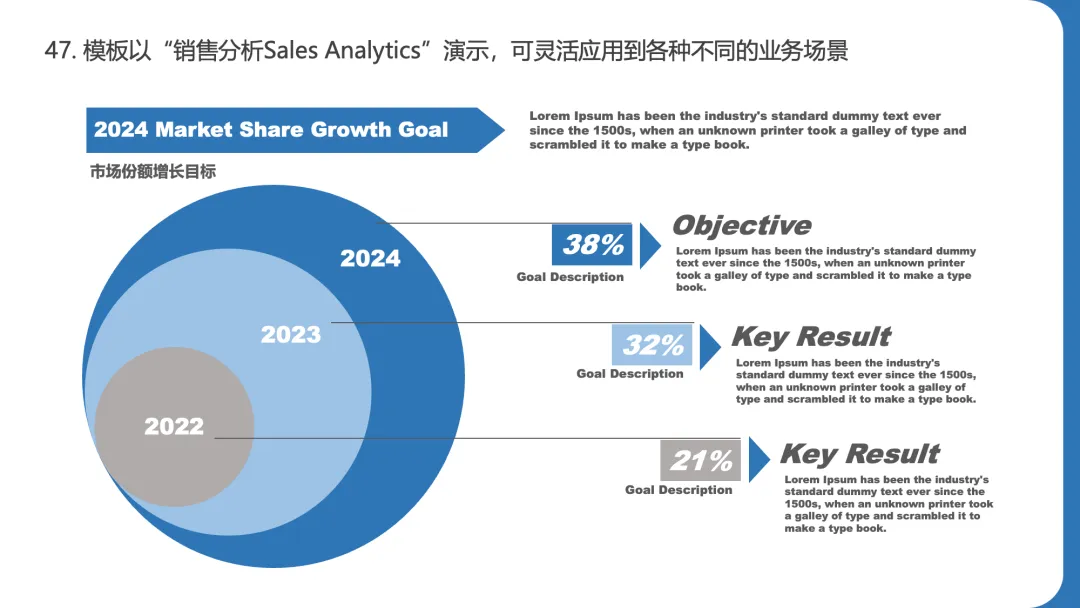 47. 模板以“销售分析Sales Analytics”演示，可灵活应用到各种不同的业务场景

2024 Market Share Growth Goal

Lorem Ipsum has been the industry's standard dummy text ever since the 1500s, when an unknown printer took a galley of type and scrambled it to make a type book.

市场份额增长目标

2024

2023

2022

38%

Goal Description

Objective

Lorem Ipsum has been the industry's standard dummy text ever since the 1500s, when an unknown printer took a galley of type and scrambled it to make a type book.

32%

Goal Description

Key Result

Lorem Ipsum has been the industry's standard dummy text ever since the 1500s, when an unknown printer took a galley of type and scrambled it to make a type book.

21%

Goal Description

Key Result

Lorem Ipsum has been the industry's standard dummy text ever since the 1500s, when an unknown printer took a galley of type and scrambled it to make a type book.